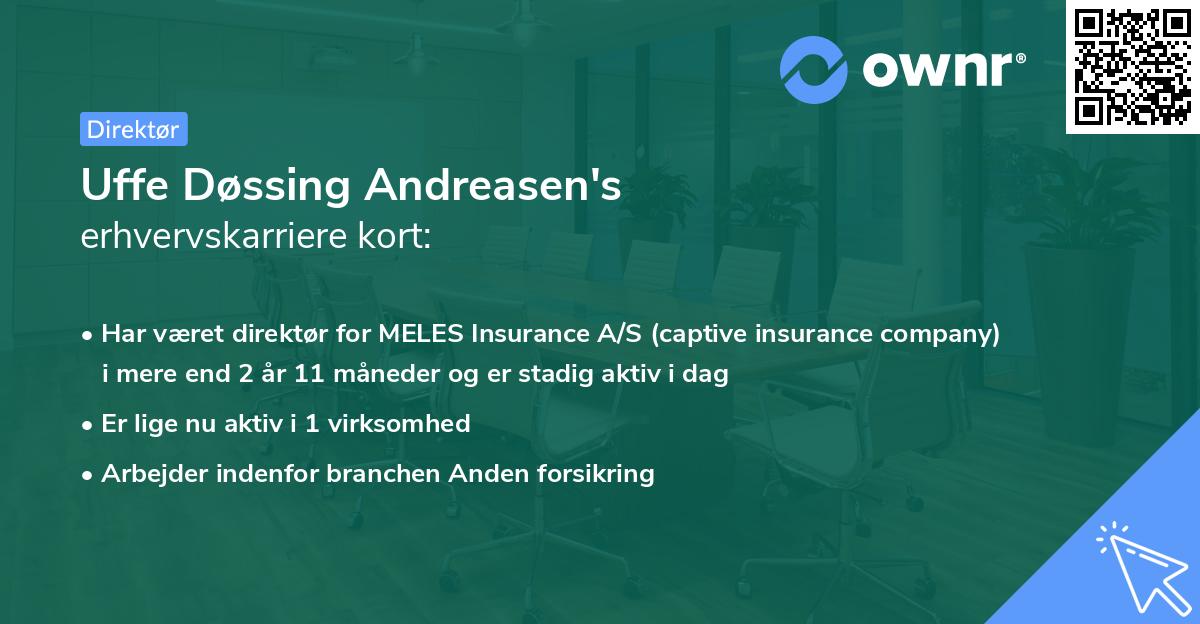 ownr®

Direktør

Uffe Døssing Andreasen's
erhvervskarriere kort:

• Har været direktør for MELES Insurance A/S (captive insurance company) i mere end 2 år 11 måneder og er stadig aktiv i dag
• Er lige nu aktiv i 1 virksomhed
• Arbejder indenfor branchen Anden forsikring